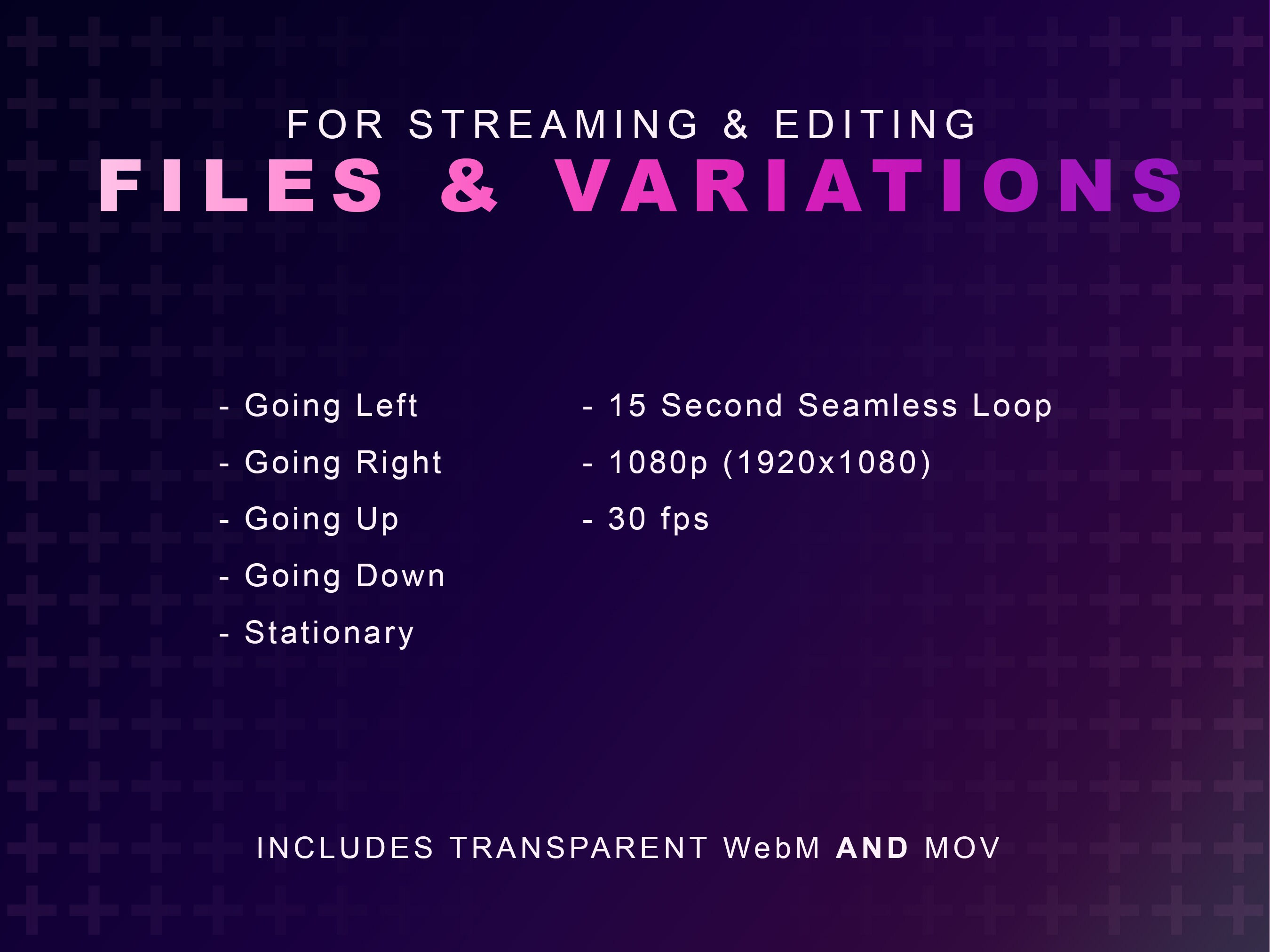 FOR STREAMING & EDITING
FILES & VARIATIONS

- Going Left
- Going Right
- Going Up
- Going Down
- Stationary

- 15 Second Seamless Loop
- 1080p (1920x1080)
- 30 fps

INCLUDES TRANSPARENT WebM AND MOV